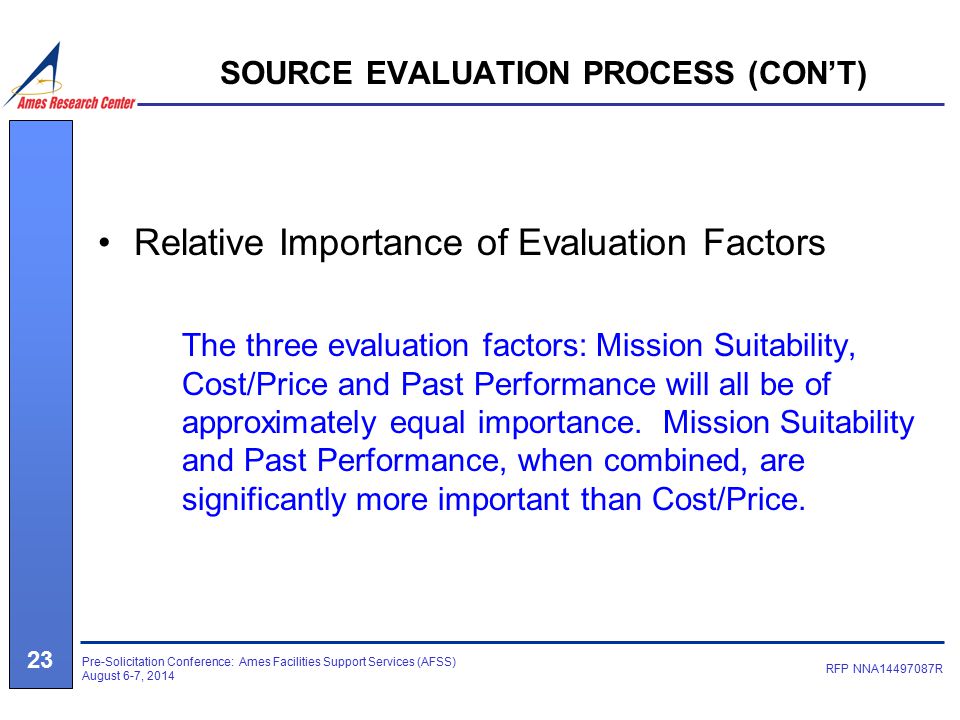 Ames Research Center

SOURCE EVALUATION PROCESS (CON'T)

• Relative Importance of Evaluation Factors

The three evaluation factors: Mission Suitability, Cost/Price and Past Performance will all be of approximately equal importance. Mission Suitability and Past Performance, when combined, are significantly more important than Cost/Price.

23

Pre-Solicitation Conference: Ames Facilities Support Services (AFSS)
August 6-7, 2014

RFP NNA14497087R